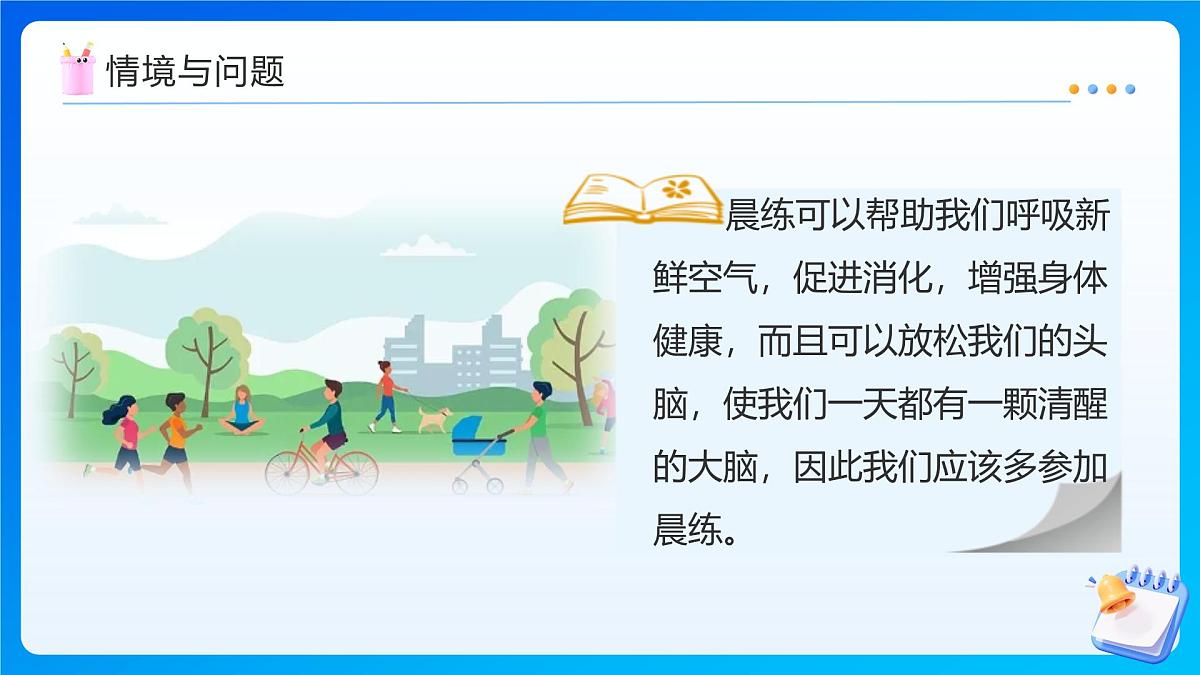 情境与问题

晨练可以帮助我们呼吸新鲜空气，促进消化，增强身体健康，而且可以放松我们的头脑，使我们一天都有一颗清醒的大脑，因此我们应该多参加晨练。